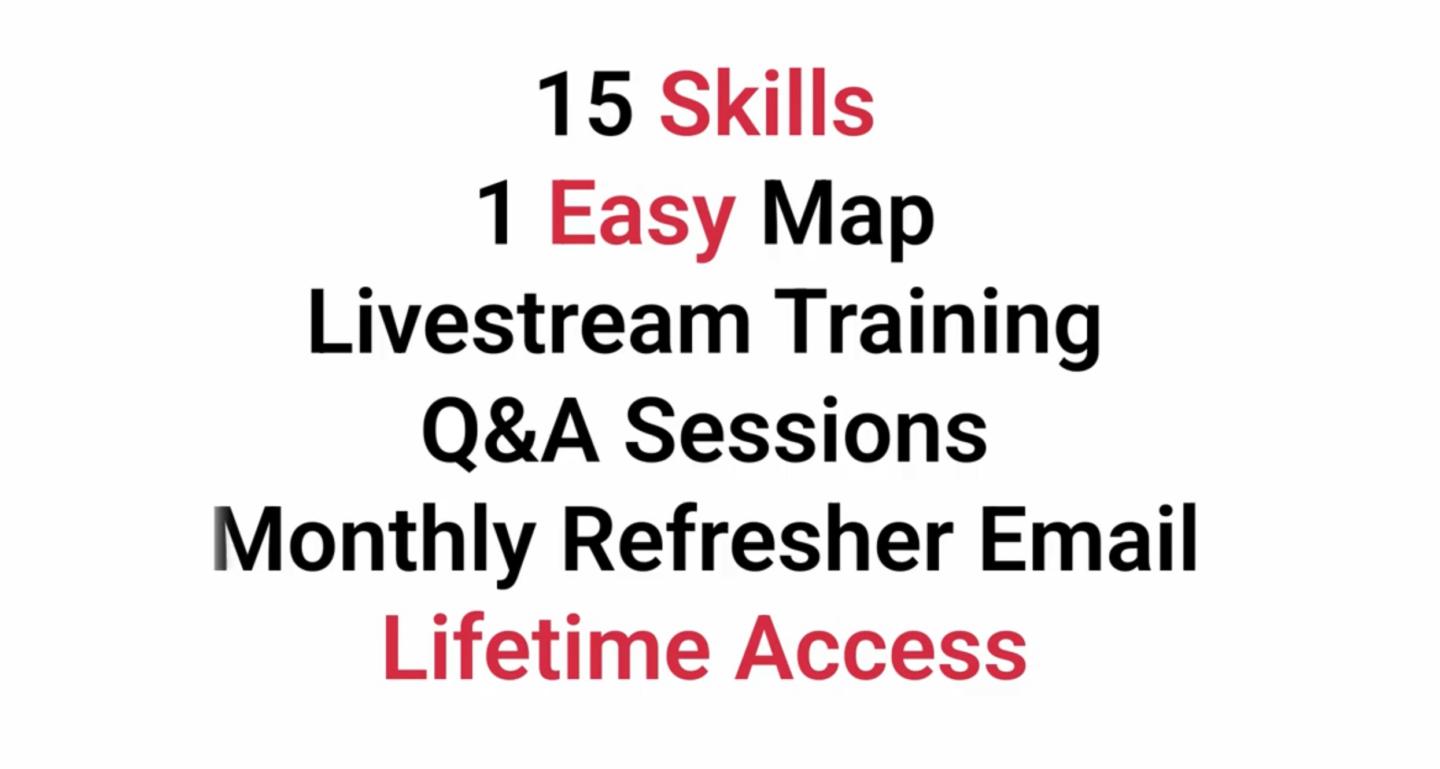 15 Skills
1 Easy Map
Livestream Training
Q&A Sessions
Monthly Refresher Email
Lifetime Access